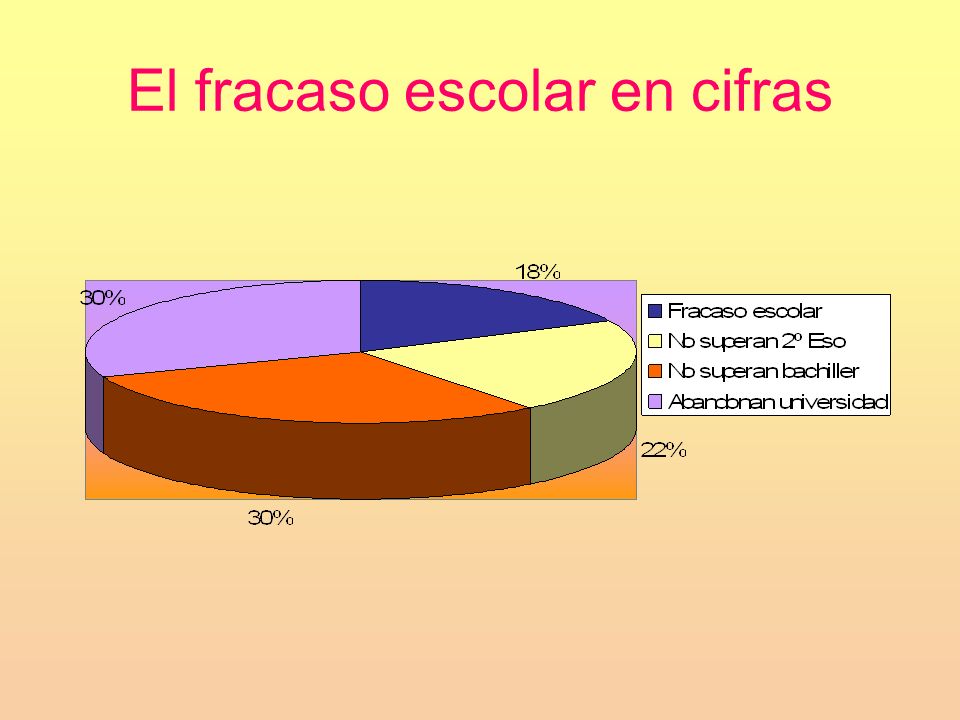 El fracaso escolar en cifras

18%

30%

22%

30%

Fracaso escolar
No superan 2º Eso
No superan bachiller
Abandonan universidad